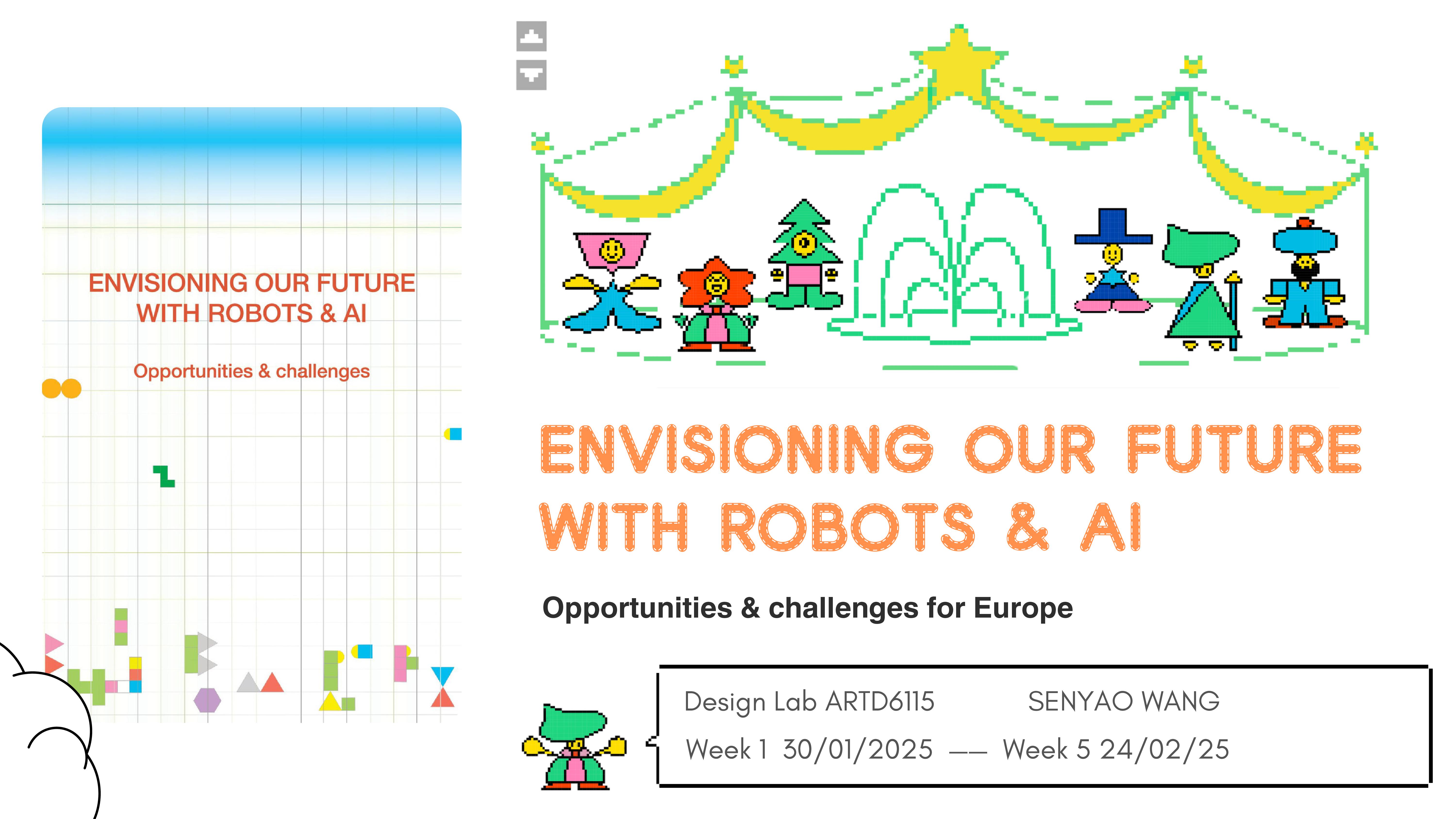 ENVISIONING OUR FUTURE WITH ROBOTS & AI

Opportunities & challenges

ENVISIONING OUR FUTURE WITH ROBOTS & AI

Opportunities & challenges for Europe

Design Lab ARTD6115 SENYAO WANG

Week 1 30/01/2025 —— Week 5 24/02/25